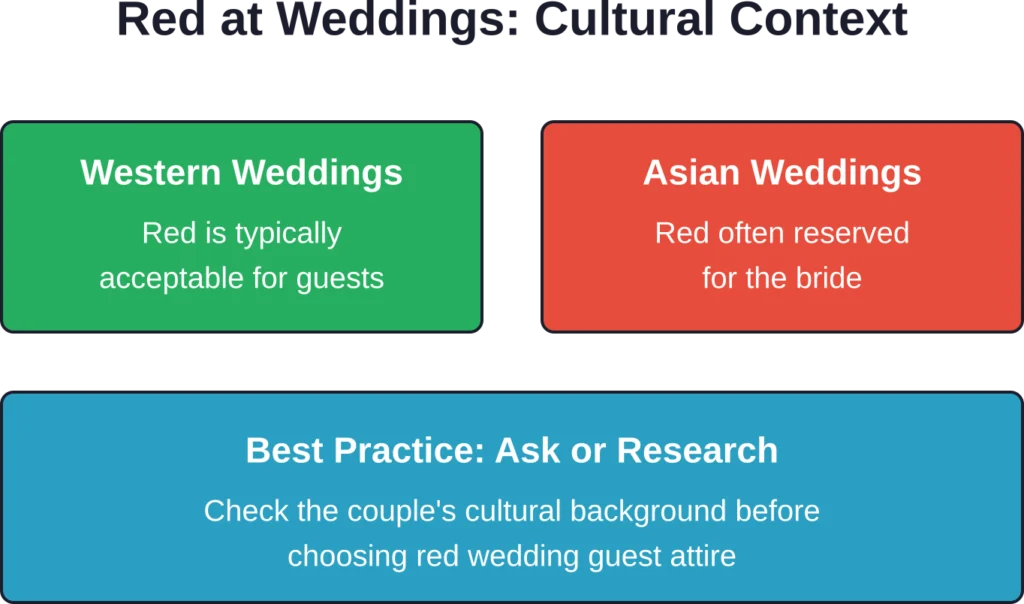 Red at Weddings: Cultural Context

Western Weddings

Red is typically acceptable for guests

Asian Weddings

Red often reserved for the bride

Best Practice: Ask or Research

Check the couple's cultural background before choosing red wedding guest attire